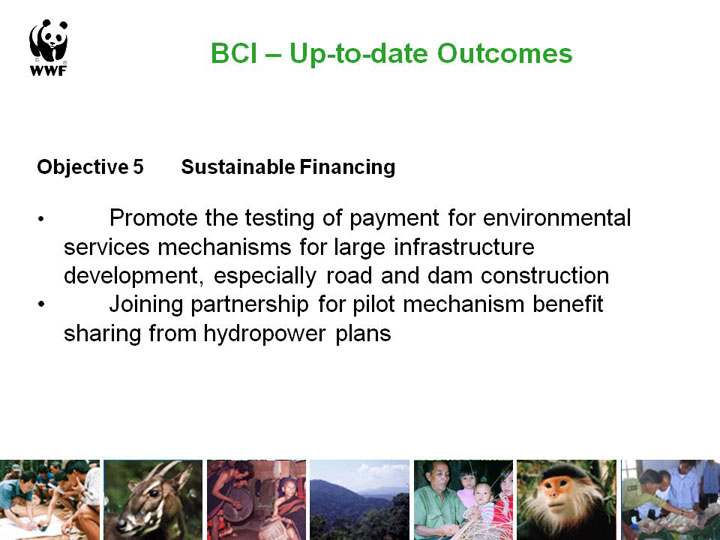 WWF

BCI – Up-to-date Outcomes

Objective 5 Sustainable Financing

• Promote the testing of payment for environmental services mechanisms for large infrastructure development, especially road and dam construction
• Joining partnership for pilot mechanism benefit sharing from hydropower plans